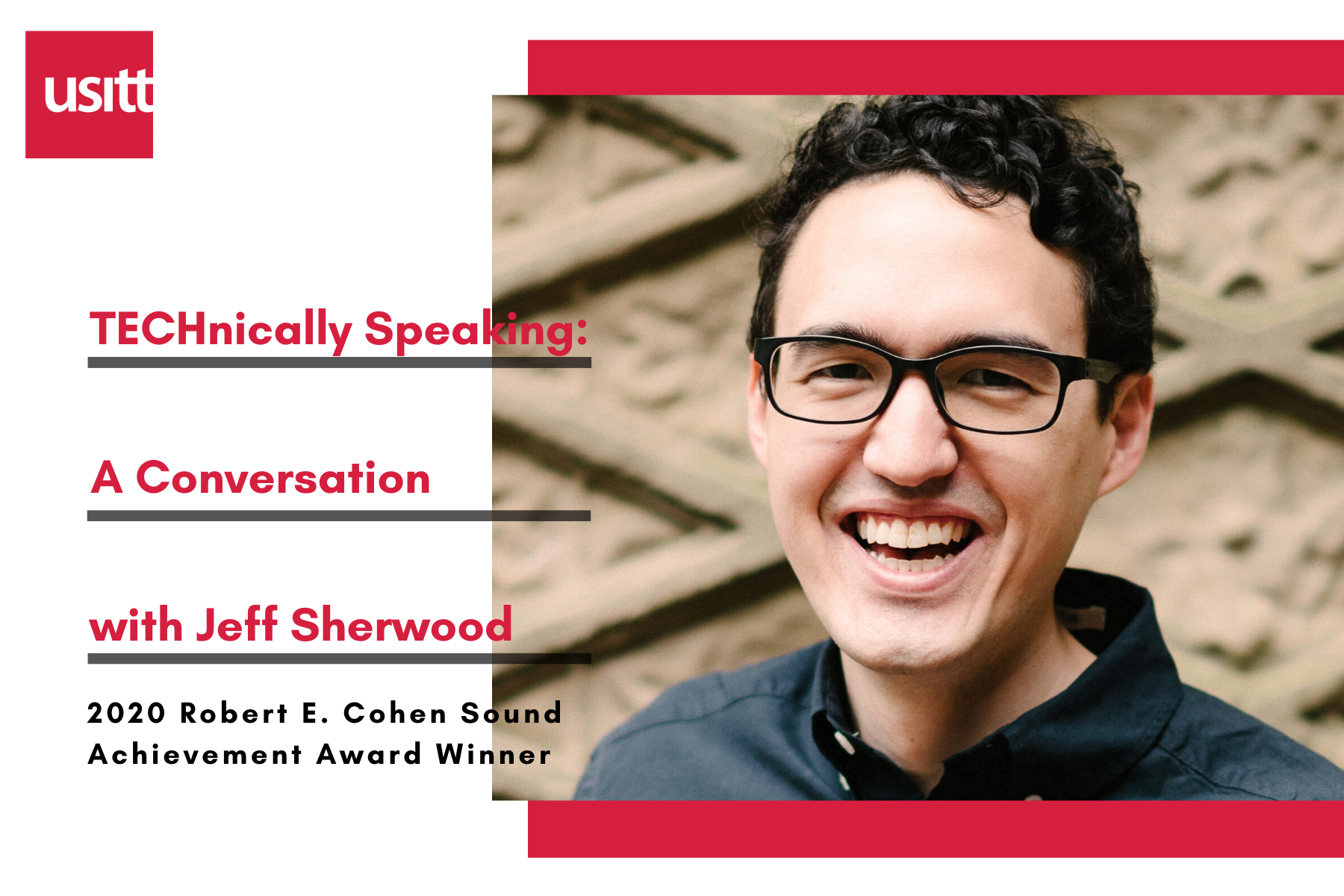 usitt

TECHnically Speaking:

A Conversation

with Jeff Sherwood

2020 Robert E. Cohen Sound Achievement Award Winner